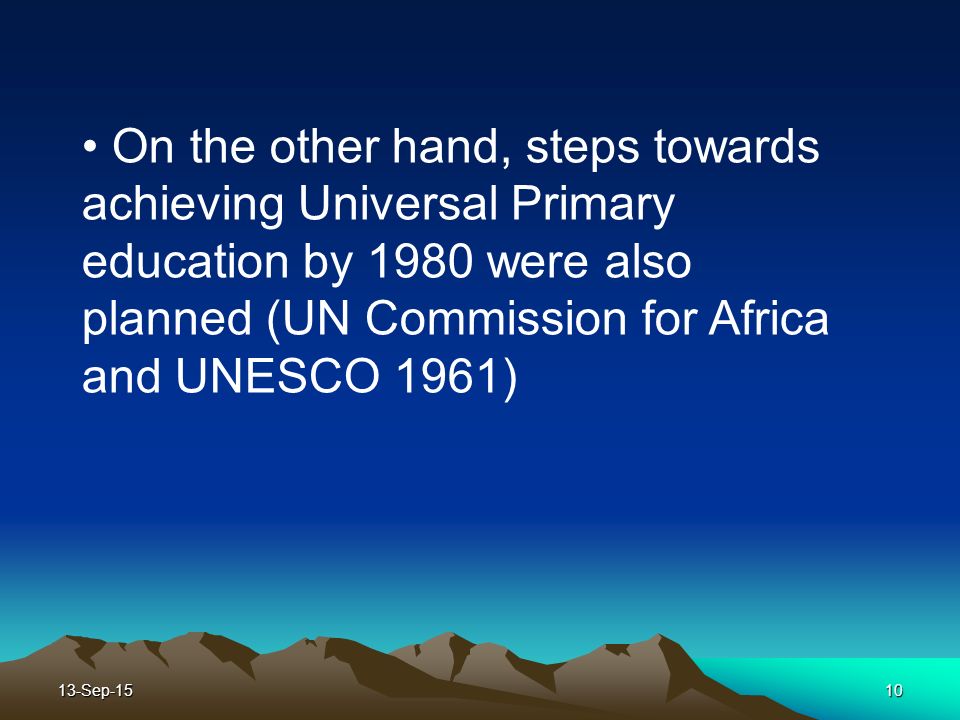 • On the other hand, steps towards achieving Universal Primary education by 1980 were also planned (UN Commission for Africa and UNESCO 1961)

13-Sep-15

10